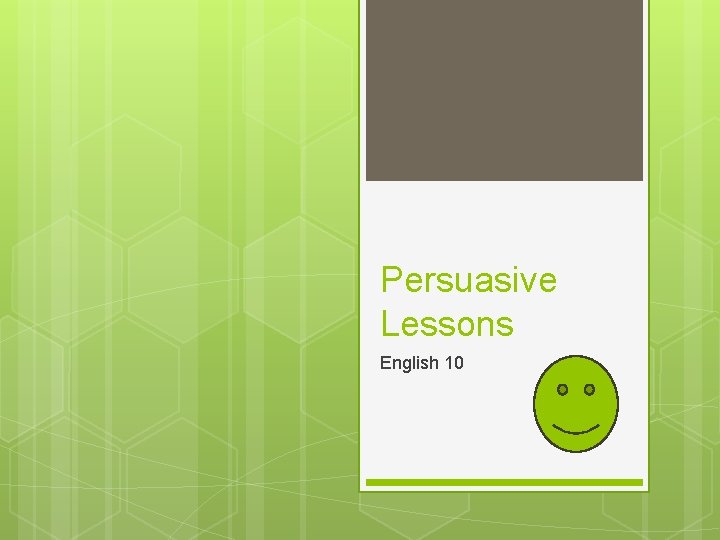 Persuasive Lessons

English 10